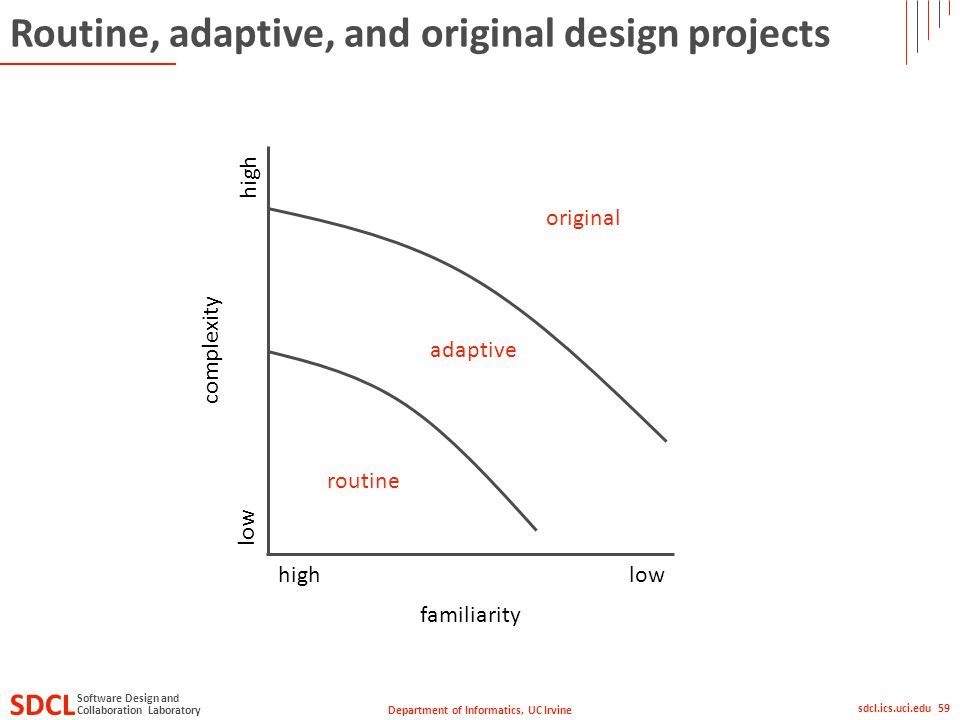 Routine, adaptive, and original design projects

high

complexity

low

original

adaptive

routine

high

low

familiarity

SDCL Software Design and Collaboration Laboratory

Department of Informatics, UC Irvine

sdcl.ics.uci.edu 59